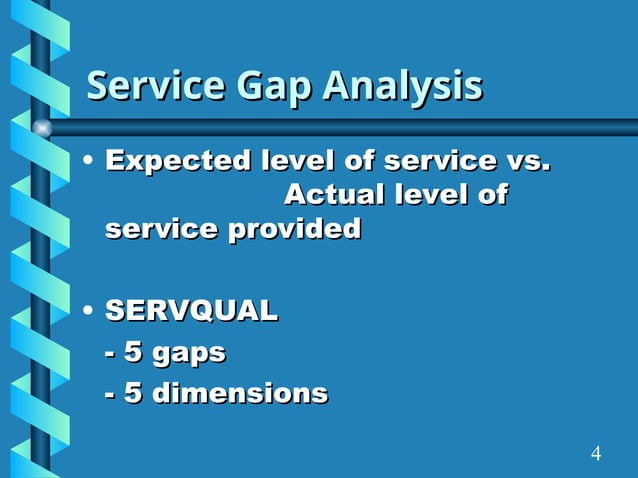 Service Gap Analysis

• Expected level of service vs. Actual level of service provided

• SERVQUAL
- 5 gaps
- 5 dimensions

4